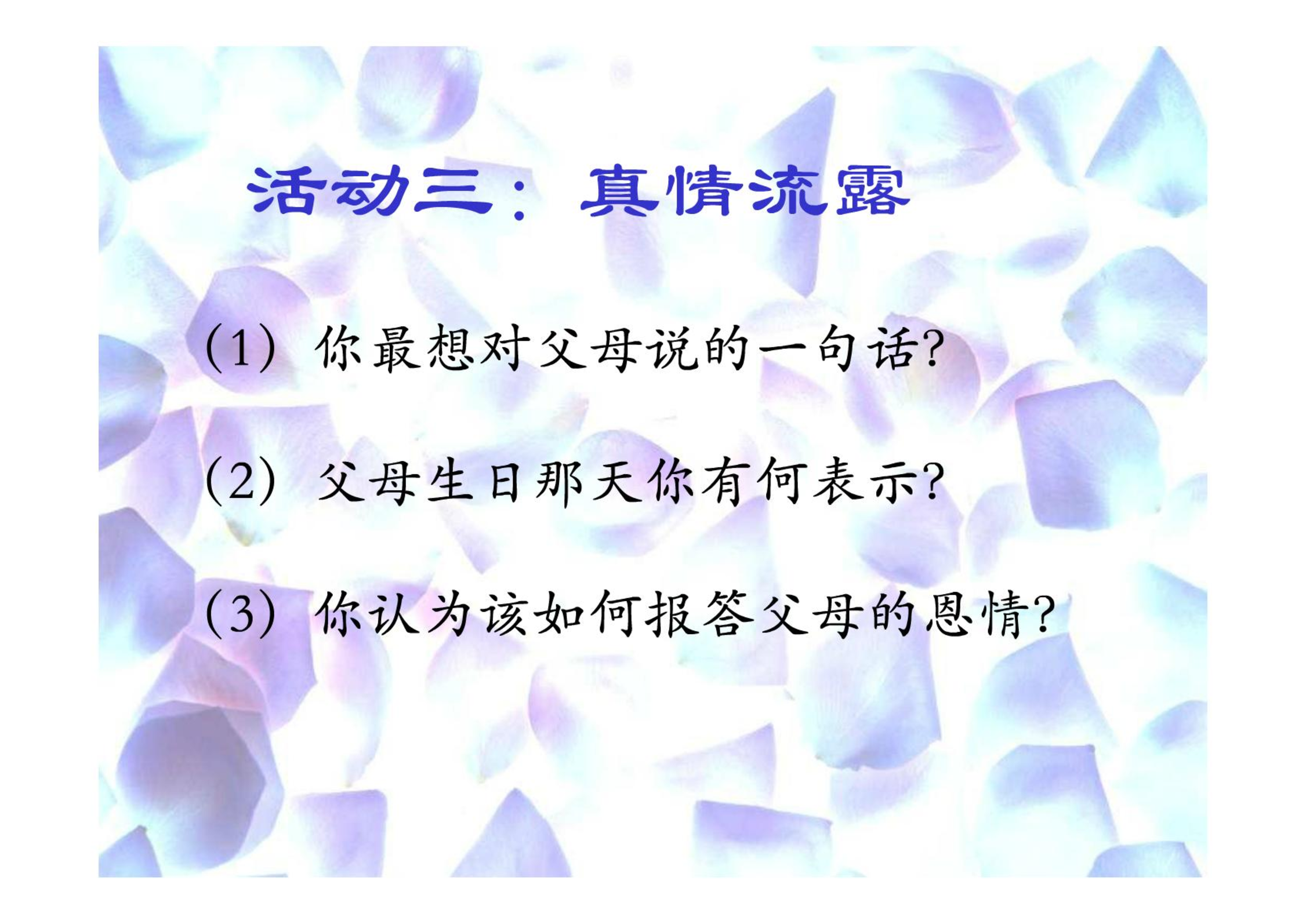 活动三：真情流露

(1) 你最想对父母说的一句话?

(2) 父母生日那天你有何表示?

(3) 你认为该如何报答父母的恩情?